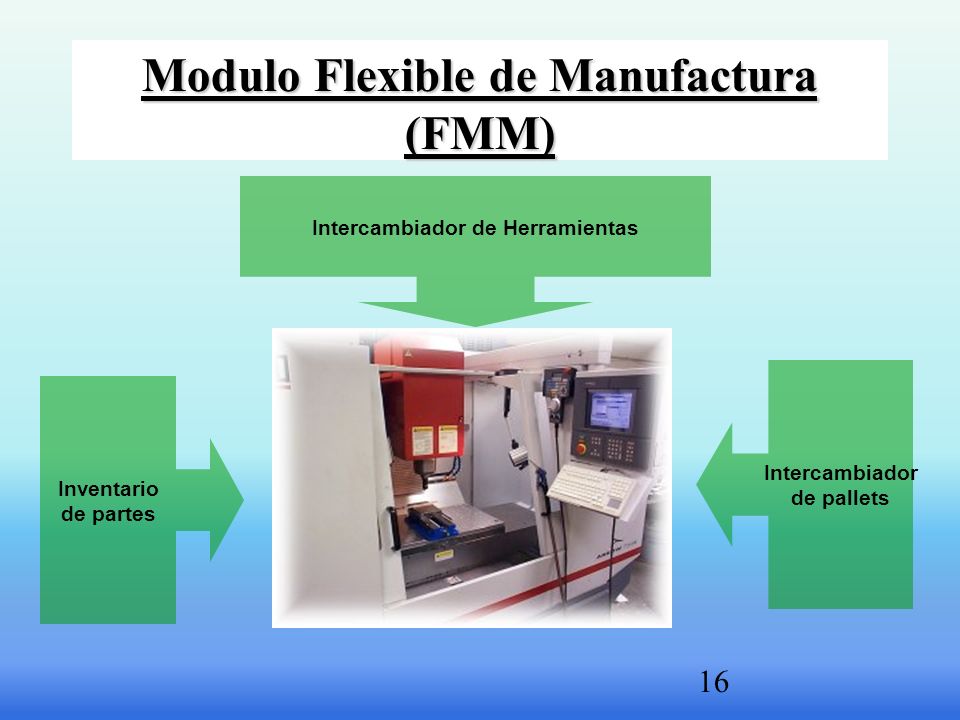 Modulo Flexible de Manufactura (FMM)

Intercambiador de Herramientas

Inventario de partes

Intercambiador de pallets

16